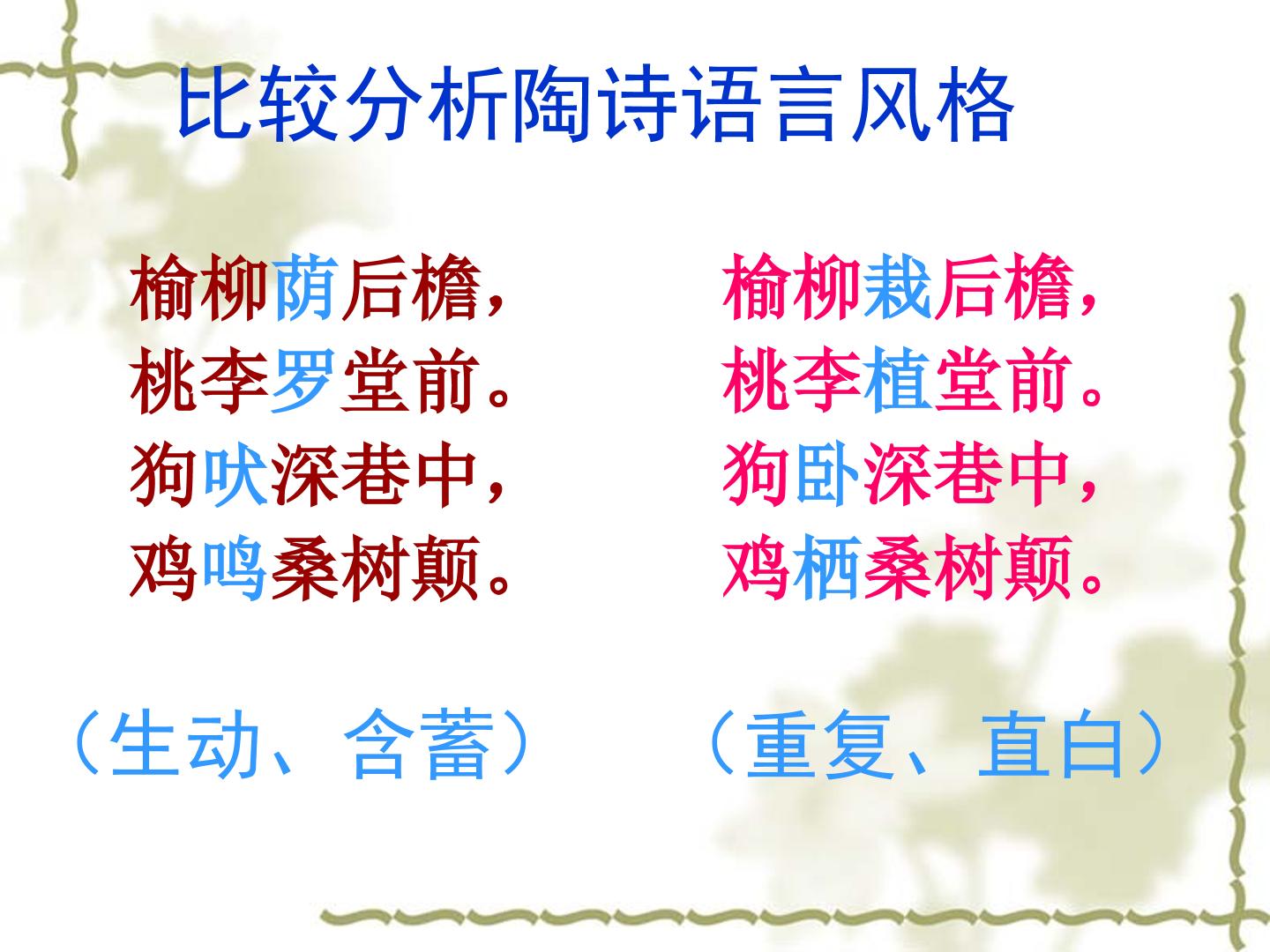 比较分析陶诗语言风格

榆柳荫后檐，
桃李罗堂前。
狗吠深巷中，
鸡鸣桑树颠。

（生动、含蓄）

榆柳栽后檐，
桃李植堂前。
狗卧深巷中，
鸡栖桑树颠。

（重复、直白）